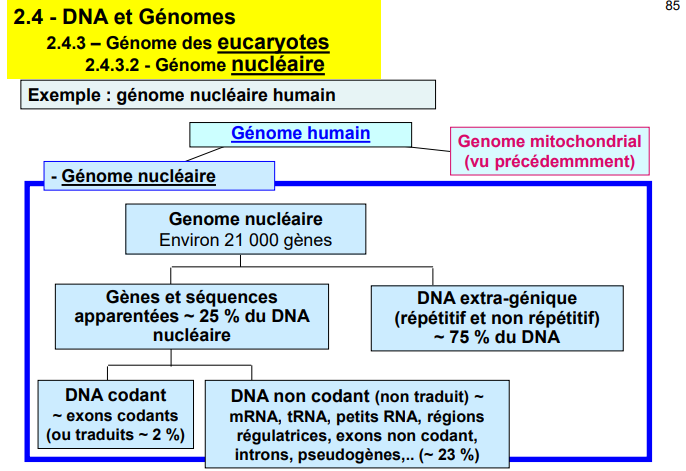 85

2.4 - DNA et Génomes

2.4.3 – Génome des eucaryotes

2.4.3.2 - Génome nucléaire

Exemple : génome nucléaire humain

Génome humain

Genome mitochondrial (vu précédemmment)

- Génome nucléaire

Genome nucléaire
Environ 21 000 gènes

Gènes et séquences apparentées ~ 25 % du DNA nucléaire

DNA extra-génique (répétitif et non répétitif) ~ 75 % du DNA

DNA codant
~ exons codants (ou traduits ~ 2 %)

DNA non codant (non traduit) ~ mRNA, tRNA, petits RNA, régions régulatrices, exons non codant, introns, pseudogènes,.. (~ 23 %)